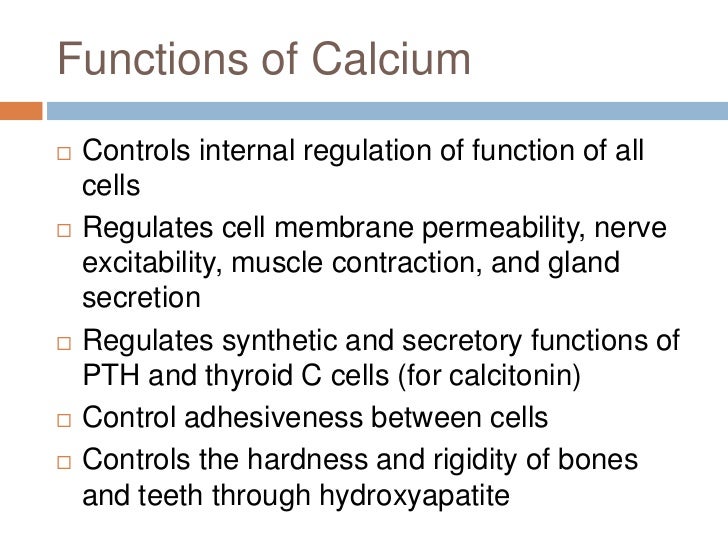 Functions of Calcium

□ Controls internal regulation of function of all cells

□ Regulates cell membrane permeability, nerve excitability, muscle contraction, and gland secretion

□ Regulates synthetic and secretory functions of PTH and thyroid C cells (for calcitonin)

□ Control adhesiveness between cells

□ Controls the hardness and rigidity of bones and teeth through hydroxyapatite